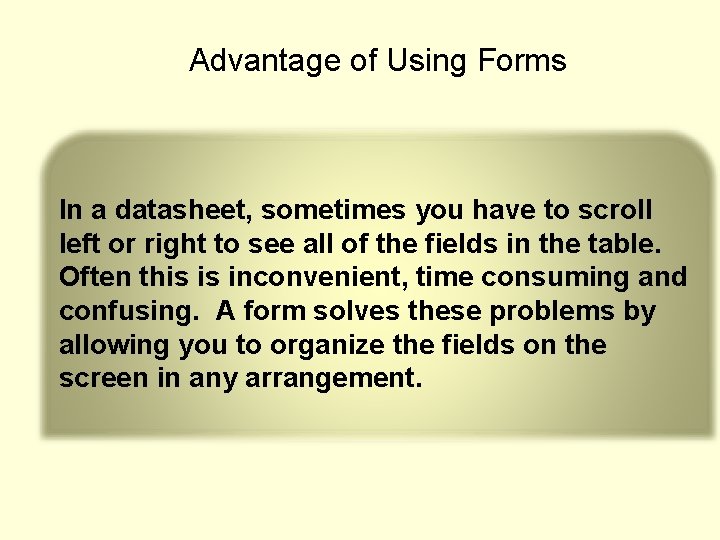 Advantage of Using Forms

In a datasheet, sometimes you have to scroll left or right to see all of the fields in the table. Often this is inconvenient, time consuming and confusing.  A form solves these problems by allowing you to organize the fields on the screen in any arrangement.